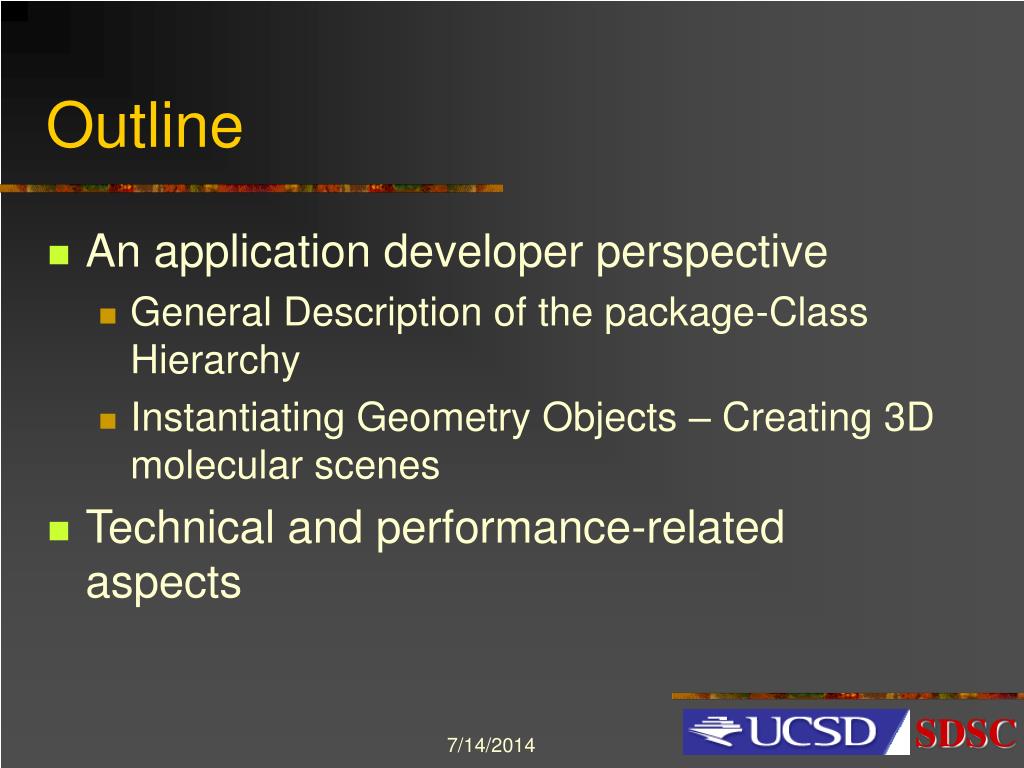 Outline

An application developer perspective

General Description of the package-Class Hierarchy

Instantiating Geometry Objects – Creating 3D molecular scenes

Technical and performance-related aspects

7/14/2014

UCSD SDSC